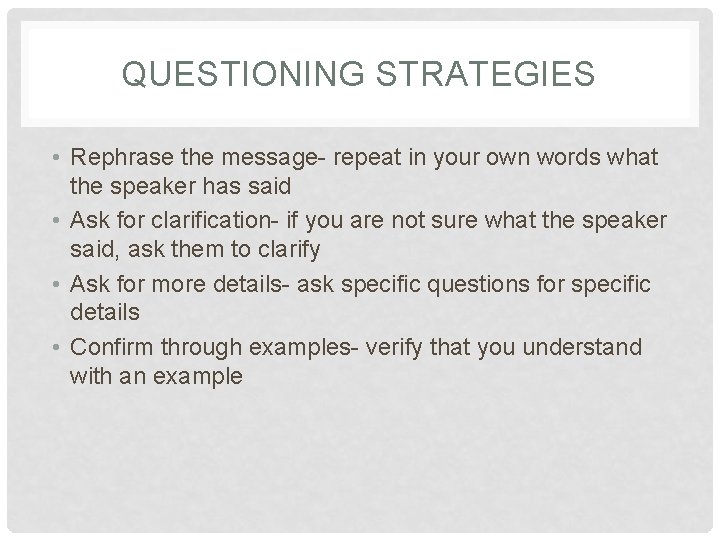 QUESTIONING STRATEGIES

• Rephrase the message- repeat in your own words what the speaker has said
• Ask for clarification- if you are not sure what the speaker said, ask them to clarify
• Ask for more details- ask specific questions for specific details
• Confirm through examples- verify that you understand with an example